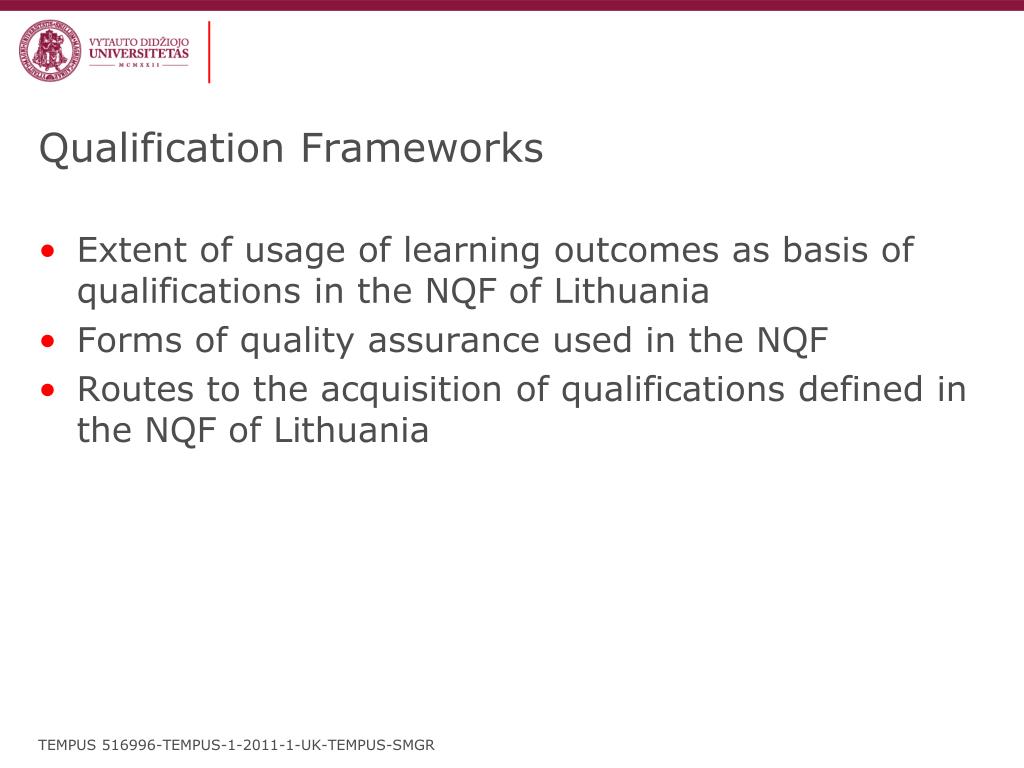 VYTAUTO DIDŽIOJO
UNIVERSITETAS
MCMXXII

Qualification Frameworks

• Extent of usage of learning outcomes as basis of qualifications in the NQF of Lithuania
• Forms of quality assurance used in the NQF
• Routes to the acquisition of qualifications defined in the NQF of Lithuania

TEMPUS 516996-TEMPUS-1-2011-1-UK-TEMPUS-SMGR